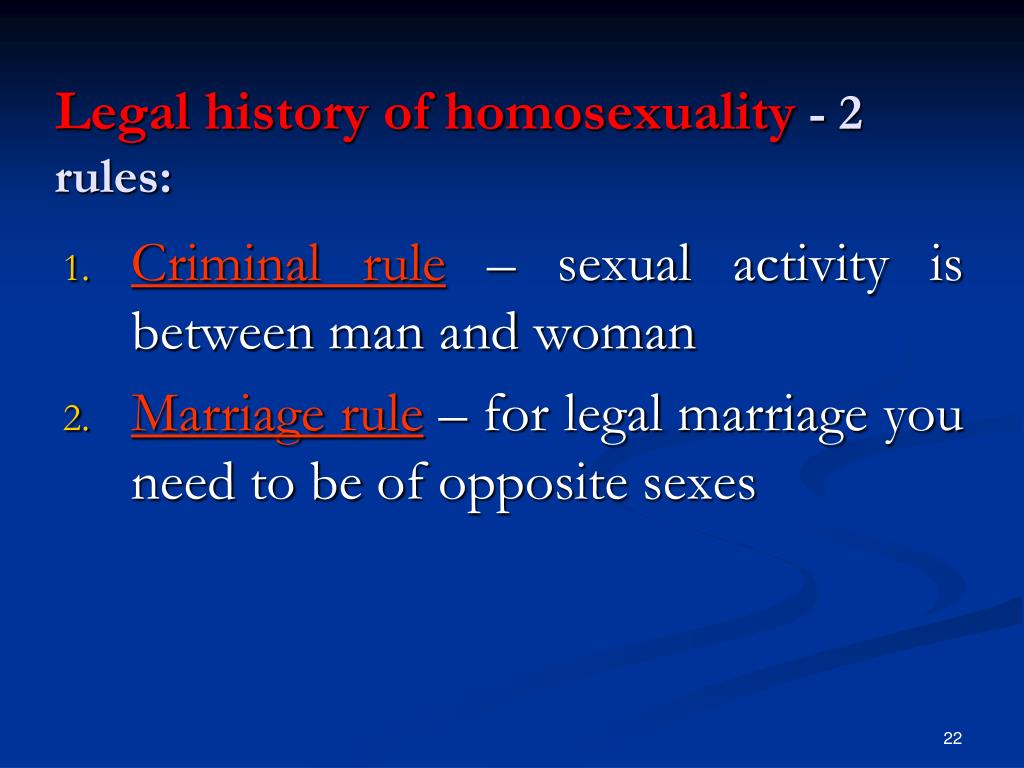 Legal history of homosexuality - 2 rules:

1. Criminal rule – sexual activity is between man and woman
2. Marriage rule – for legal marriage you need to be of opposite sexes

22